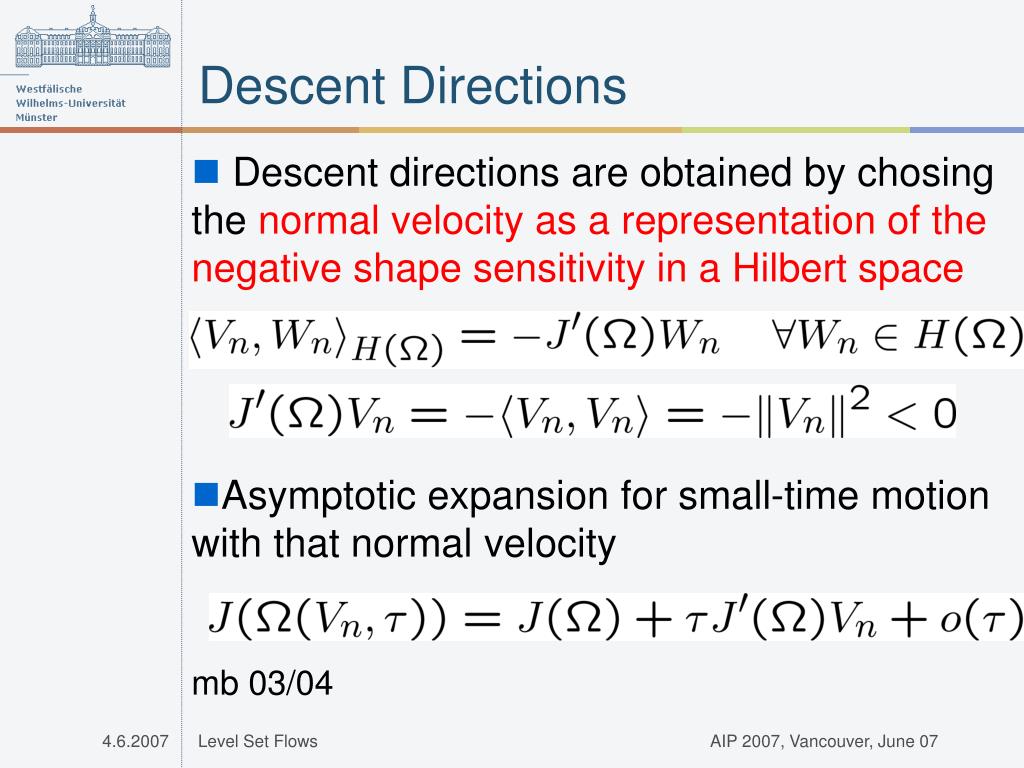 Westfälische
Wilhelms-Universität
Münster

Descent Directions

Descent directions are obtained by chosing the normal velocity as a representation of the negative shape sensitivity in a Hilbert space

$\langle V_n, W_n \rangle_{H(\Omega)} = -J'(\Omega)W_n \quad \forall W_n \in H(\Omega)$

$J'(\Omega)V_n = -\langle V_n, V_n \rangle = -\|V_n\|^2 < 0$

Asymptotic expansion for small-time motion with that normal velocity

$J(\Omega(V_n, \tau)) = J(\Omega) + \tau J'(\Omega)V_n + o(\tau)$

mb 03/04

4.6.2007 Level Set Flows AIP 2007, Vancouver, June 07